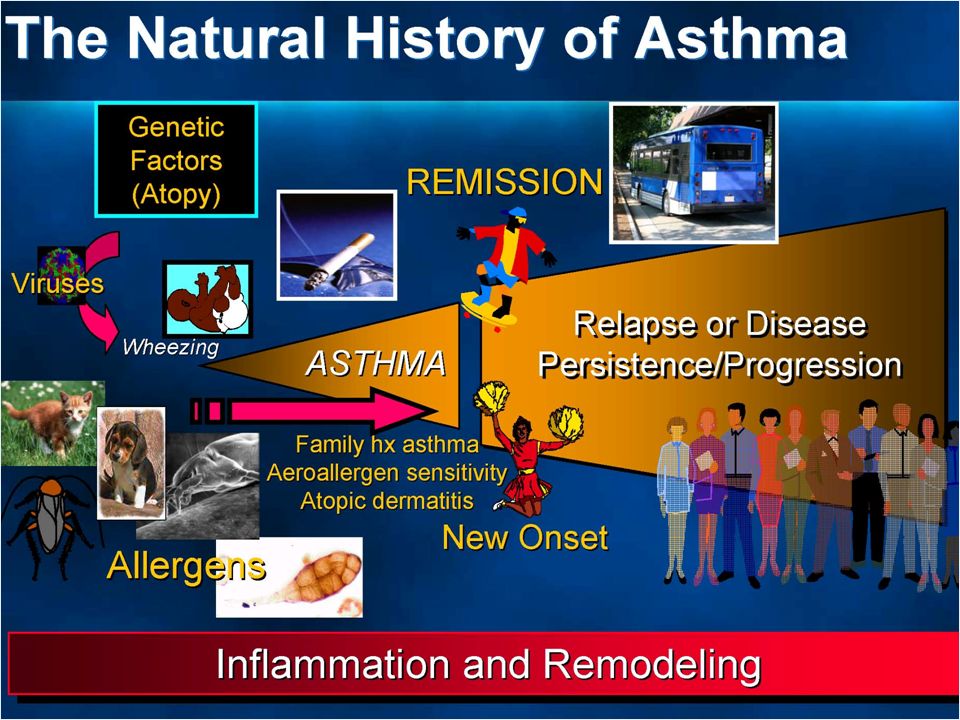 The Natural History of Asthma

Genetic Factors (Atopy)

Viruses

Wheezing

REMISSION

ASTHMA

Relapse or Disease Persistence/Progression

Family hx asthma
Aeroallergen sensitivity
Atopic dermatitis

New Onset

Allergens

Inflammation and Remodeling